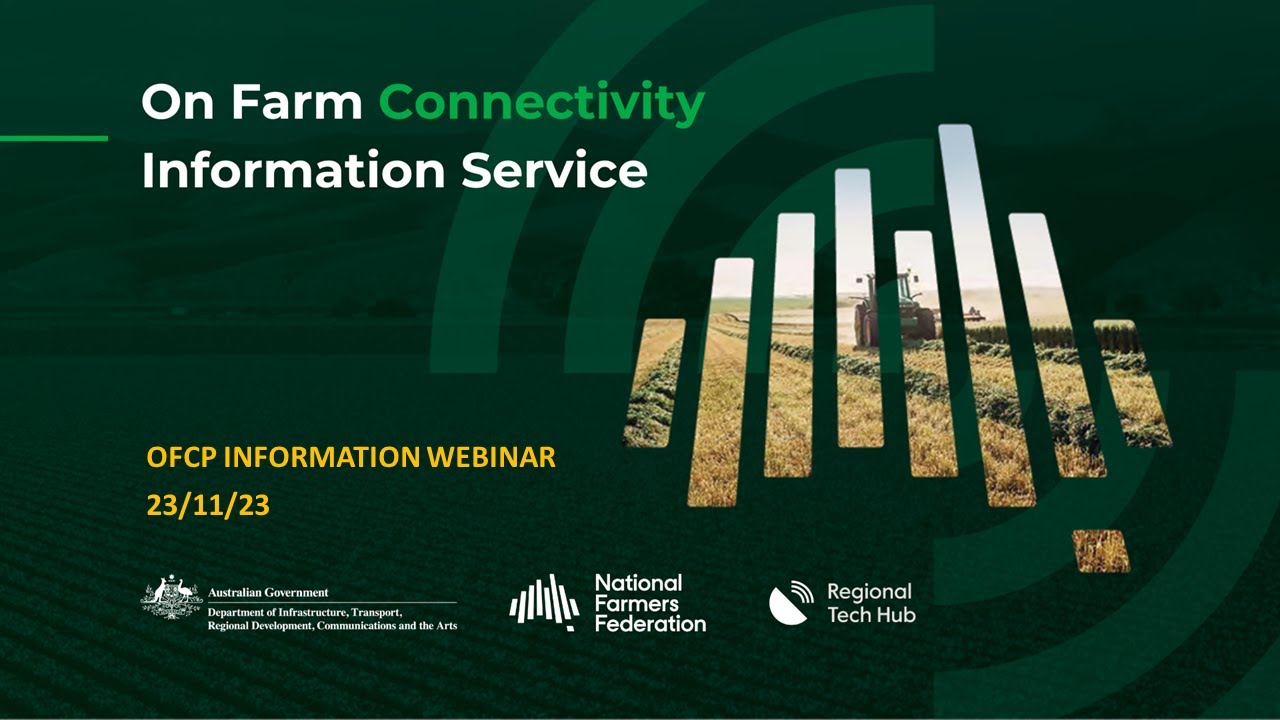 On Farm Connectivity Information Service

OFCP INFORMATION WEBINAR
23/11/23

Australian Government
Department of Infrastructure, Transport, Regional Development, Communications and the Arts

National Farmers Federation

Regional Tech Hub